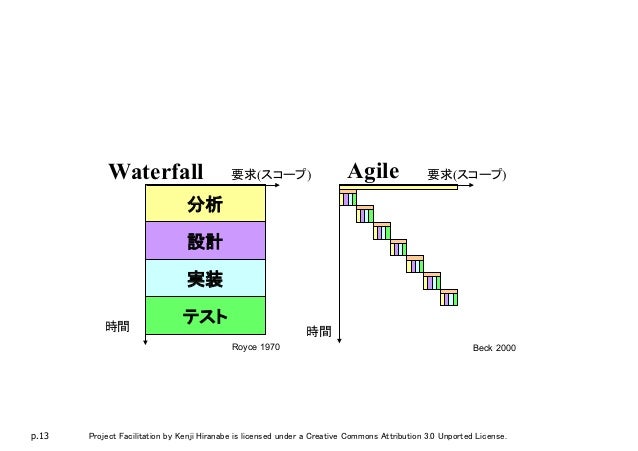 Waterfall
要求(スコープ)

分析
設計
実装
テスト

時間

Royce 1970

Agile
要求(スコープ)

時間

Beck 2000

p.13

Project Facilitation by Kenji Hiranabe is licensed under a Creative Commons Attribution 3.0 Unported License.